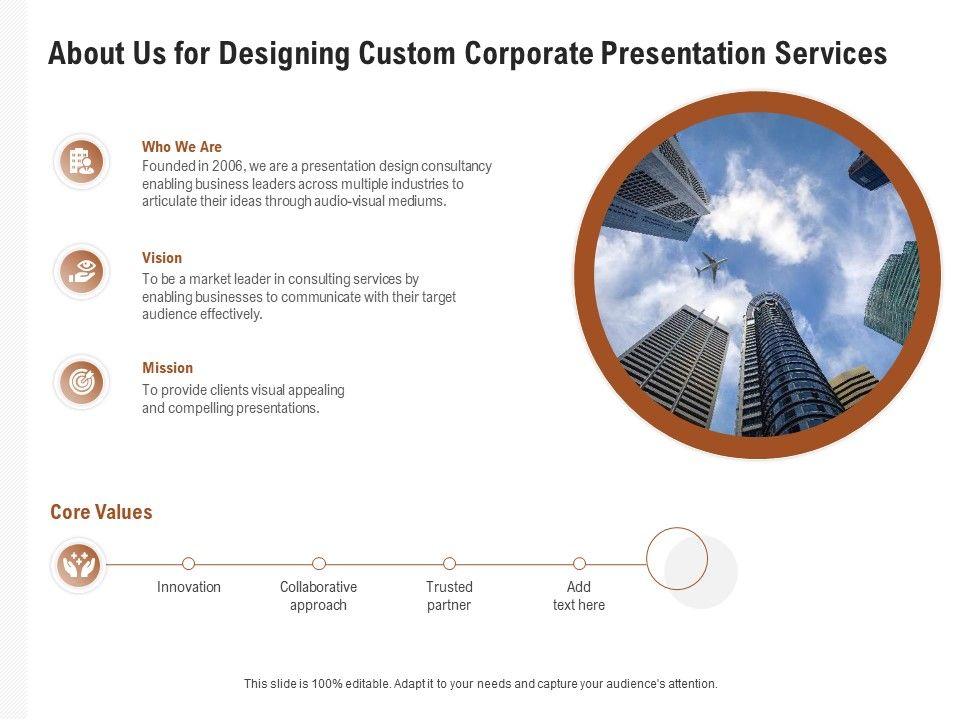 About Us for Designing Custom Corporate Presentation Services

Who We Are
Founded in 2006, we are a presentation design consultancy enabling business leaders across multiple industries to articulate their ideas through audio-visual mediums.

Vision
To be a market leader in consulting services by enabling businesses to communicate with their target audience effectively.

Mission
To provide clients visual appealing and compelling presentations.

Core Values

Innovation

Collaborative approach

Trusted partner

Add text here

This slide is 100% editable. Adapt it to your needs and capture your audience's attention.